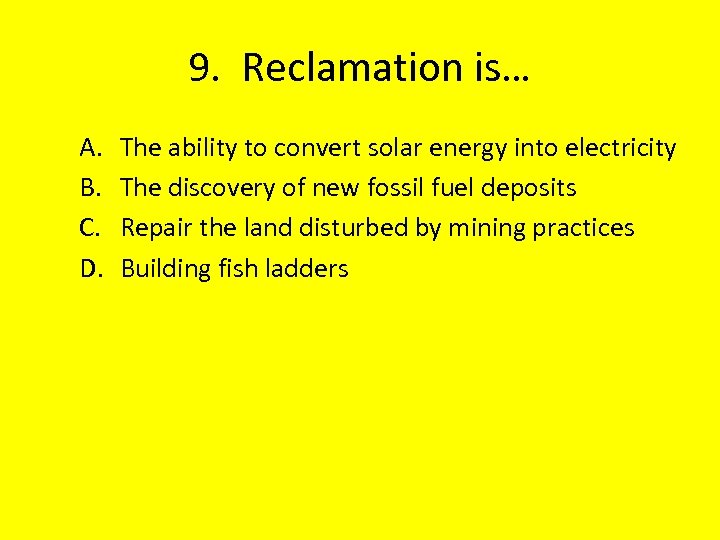 9. Reclamation is…

A. The ability to convert solar energy into electricity
B. The discovery of new fossil fuel deposits
C. Repair the land disturbed by mining practices
D. Building fish ladders